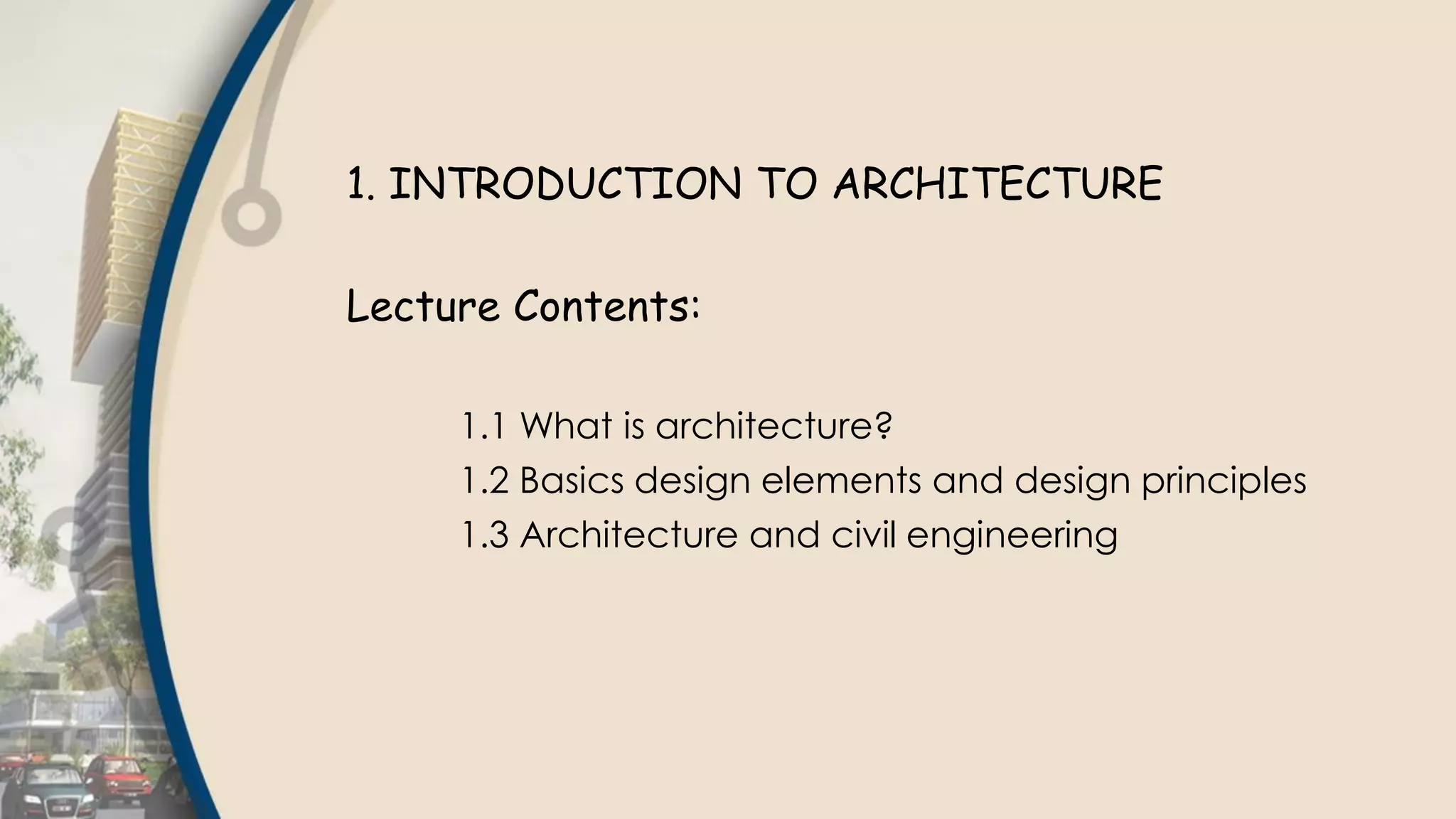 1. INTRODUCTION TO ARCHITECTURE

Lecture Contents:

1.1 What is architecture?
1.2 Basics design elements and design principles
1.3 Architecture and civil engineering